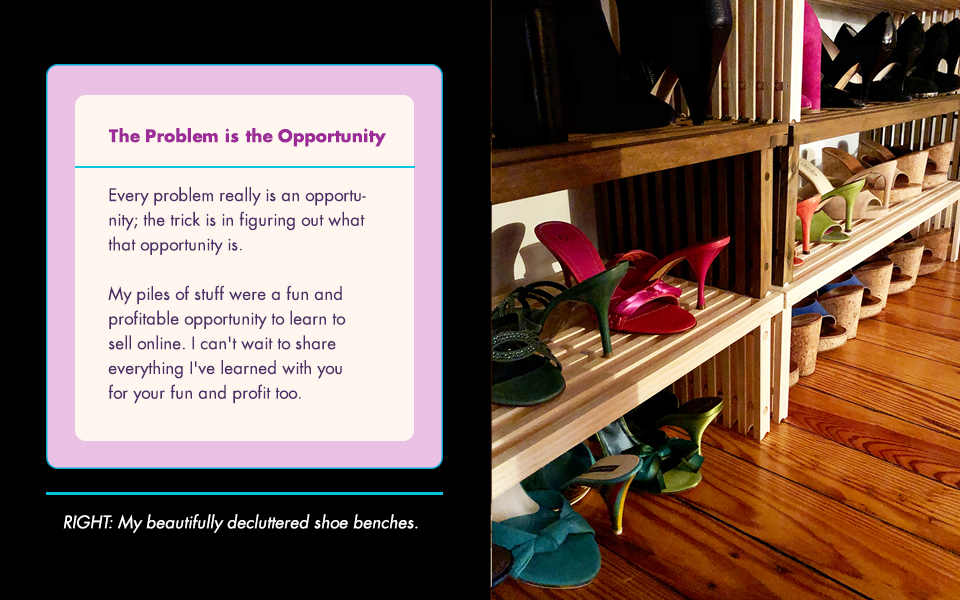 The Problem is the Opportunity

Every problem really is an opportunity; the trick is in figuring out what that opportunity is.

My piles of stuff were a fun and profitable opportunity to learn to sell online. I can't wait to share everything I've learned with you for your fun and profit too.

RIGHT: My beautifully decluttered shoe benches.